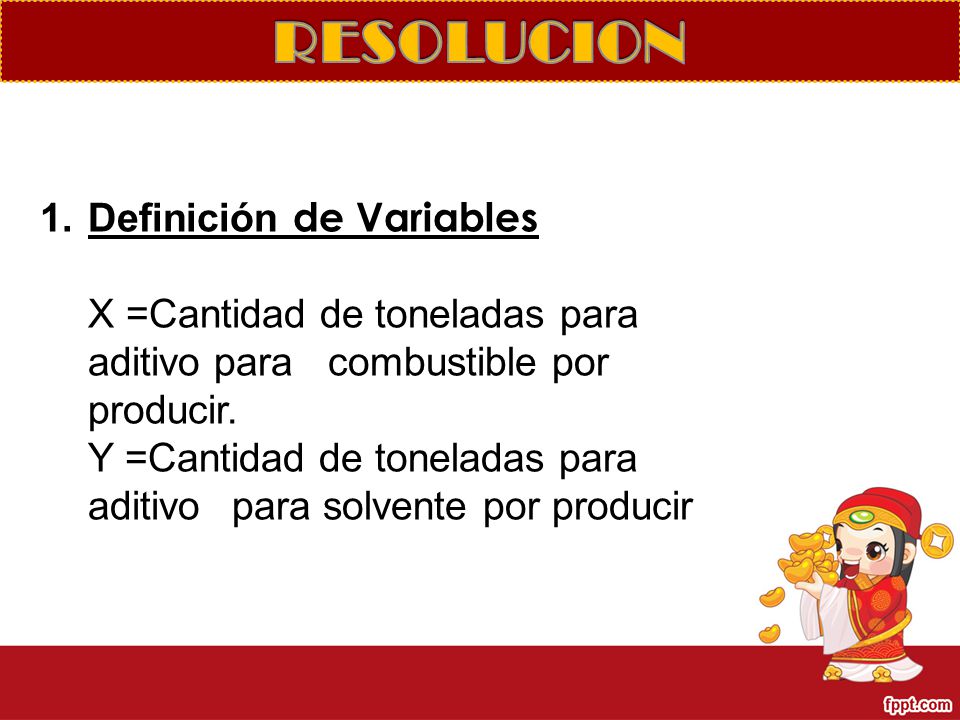 RESOLUCION

1. Definición de Variables

X =Cantidad de toneladas para aditivo para combustible por producir.
Y =Cantidad de toneladas para aditivo para solvente por producir

fppt.com